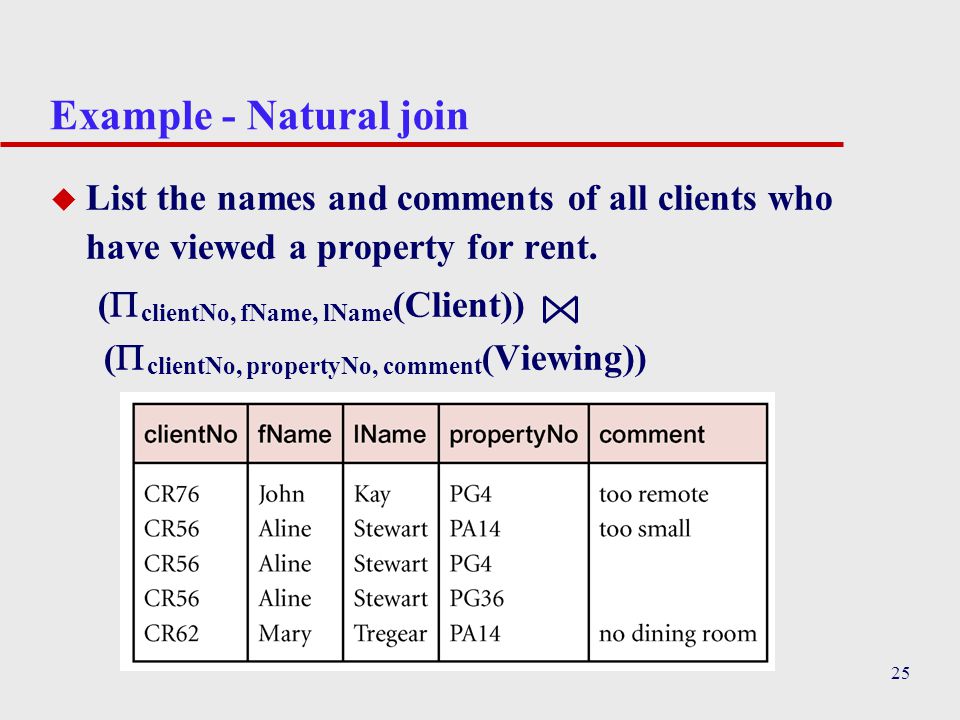 Example - Natural join

List the names and comments of all clients who have viewed a property for rent.

$(\Pi_{clientNo, fName, lName}(Client)) \bowtie$
$(\Pi_{clientNo, propertyNo, comment}(Viewing))$

| clientNo | fName | lName | propertyNo | comment |
|---|---|---|---|---|
| CR76 | John | Kay | PG4 | too remote |
| CR56 | Aline | Stewart | PA14 | too small |
| CR56 | Aline | Stewart | PG4 | |
| CR56 | Aline | Stewart | PG36 | |
| CR62 | Mary | Tregear | PA14 | no dining room |

25